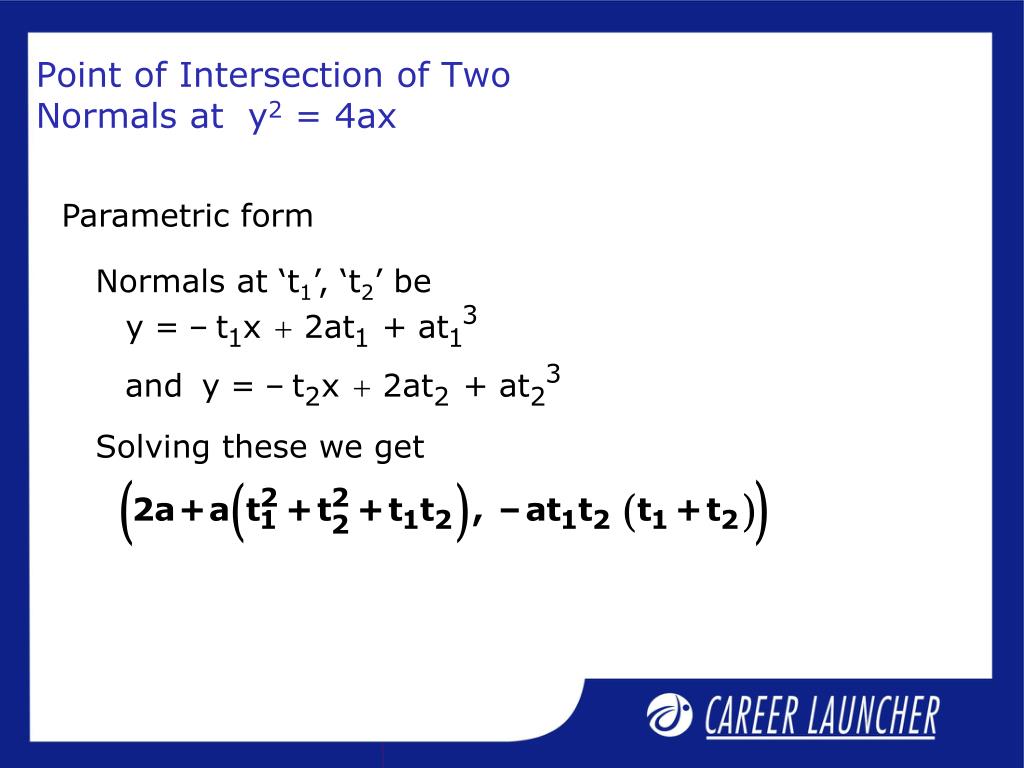 Point of Intersection of Two Normals at $y^2 = 4ax$

Parametric form

Normals at ‘$t_1$’, ‘$t_2$’ be

$y = -t_1x + 2at_1 + at_1^3$

and $y = -t_2x + 2at_2 + at_2^3$

Solving these we get

$\left(2a + a\left(t_1^2 + t_2^2 + t_1t_2\right), -at_1t_2(t_1 + t_2)\right)$

CAREER LAUNCHER